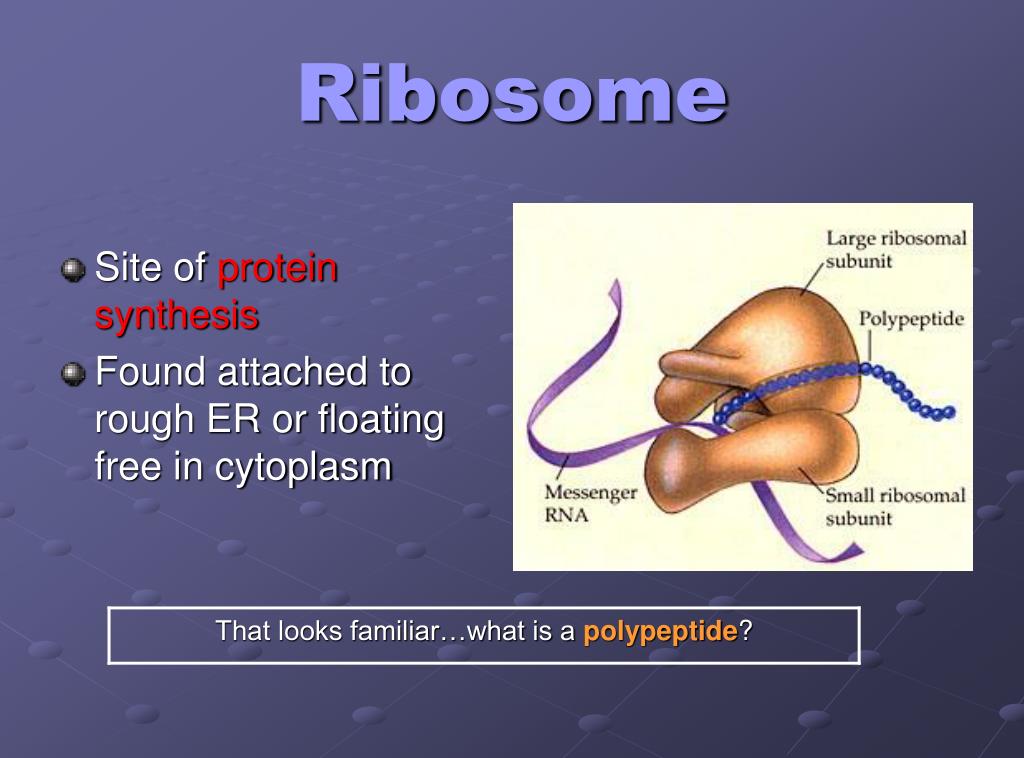 Ribosome

Site of protein synthesis

Found attached to rough ER or floating free in cytoplasm

Large ribosomal subunit

Polypeptide

Messenger RNA

Small ribosomal subunit

That looks familiar…what is a polypeptide?